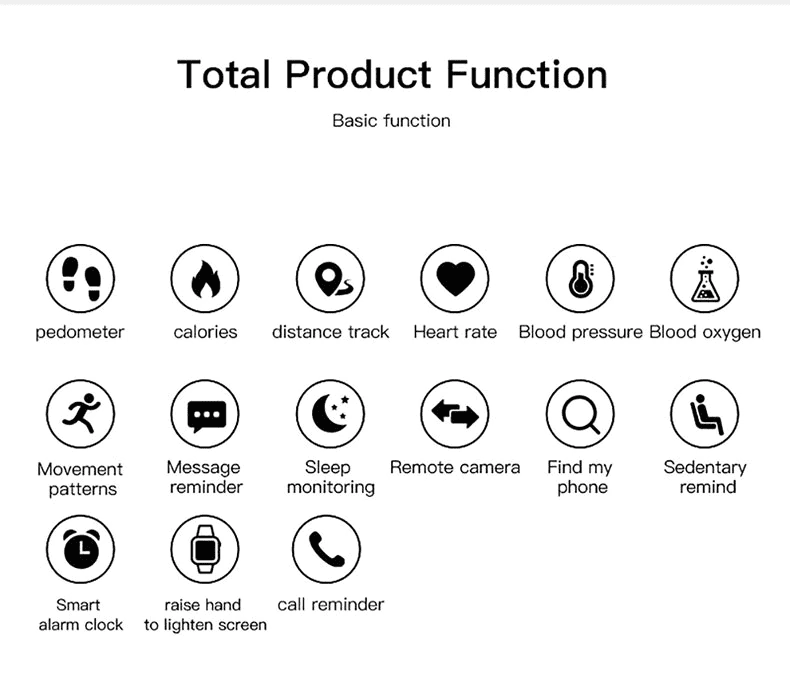 Total Product Function

Basic function

pedometer calories distance track Heart rate Blood pressure Blood oxygen

Movement patterns Message reminder Sleep monitoring Remote camera Find my phone Sedentary remind

Smart alarm clock raise hand to lighten screen call reminder